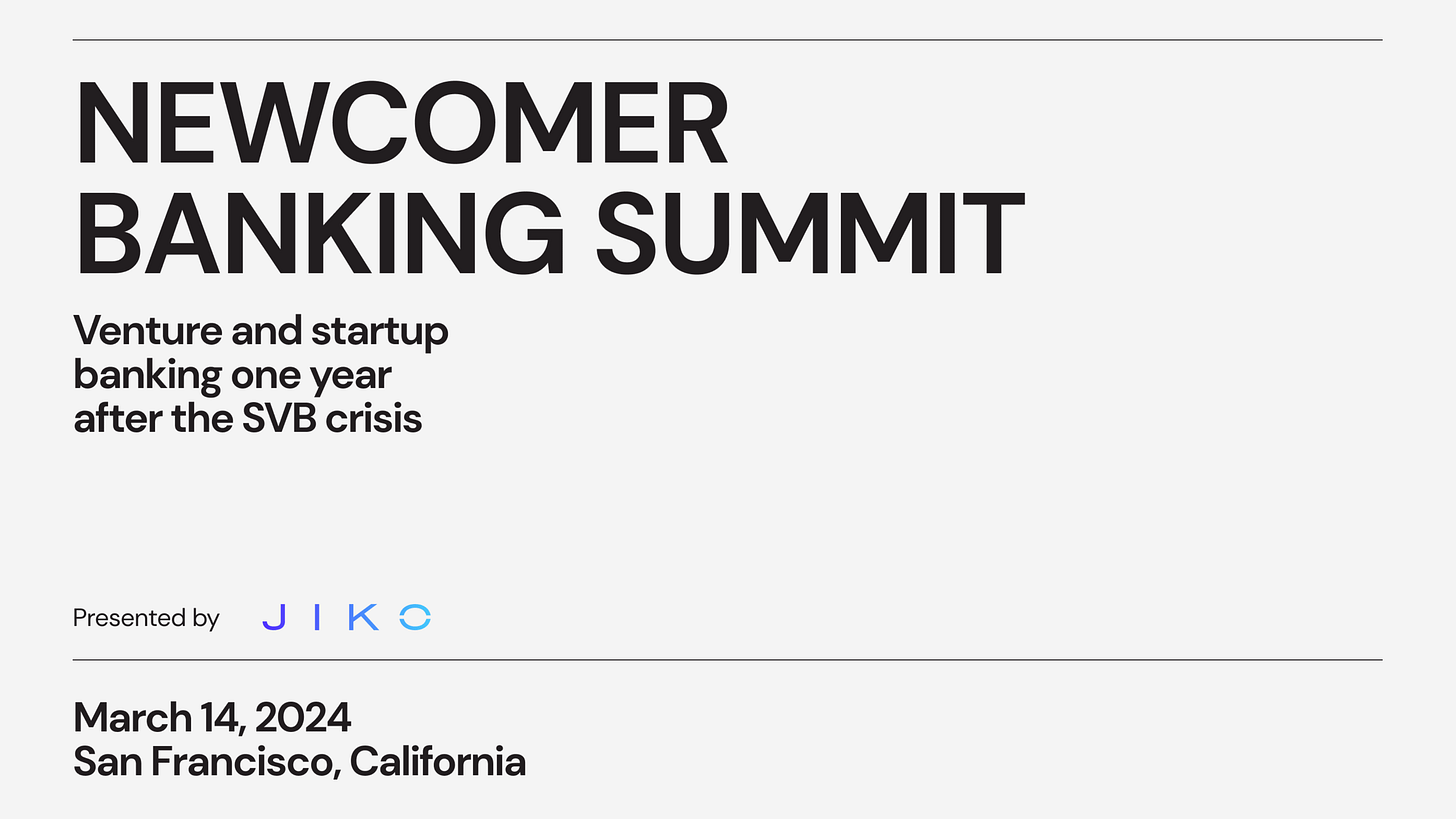 NEWCOMER BANKING SUMMIT

Venture and startup banking one year after the SVB crisis

Presented by JIKO

March 14, 2024
San Francisco, California